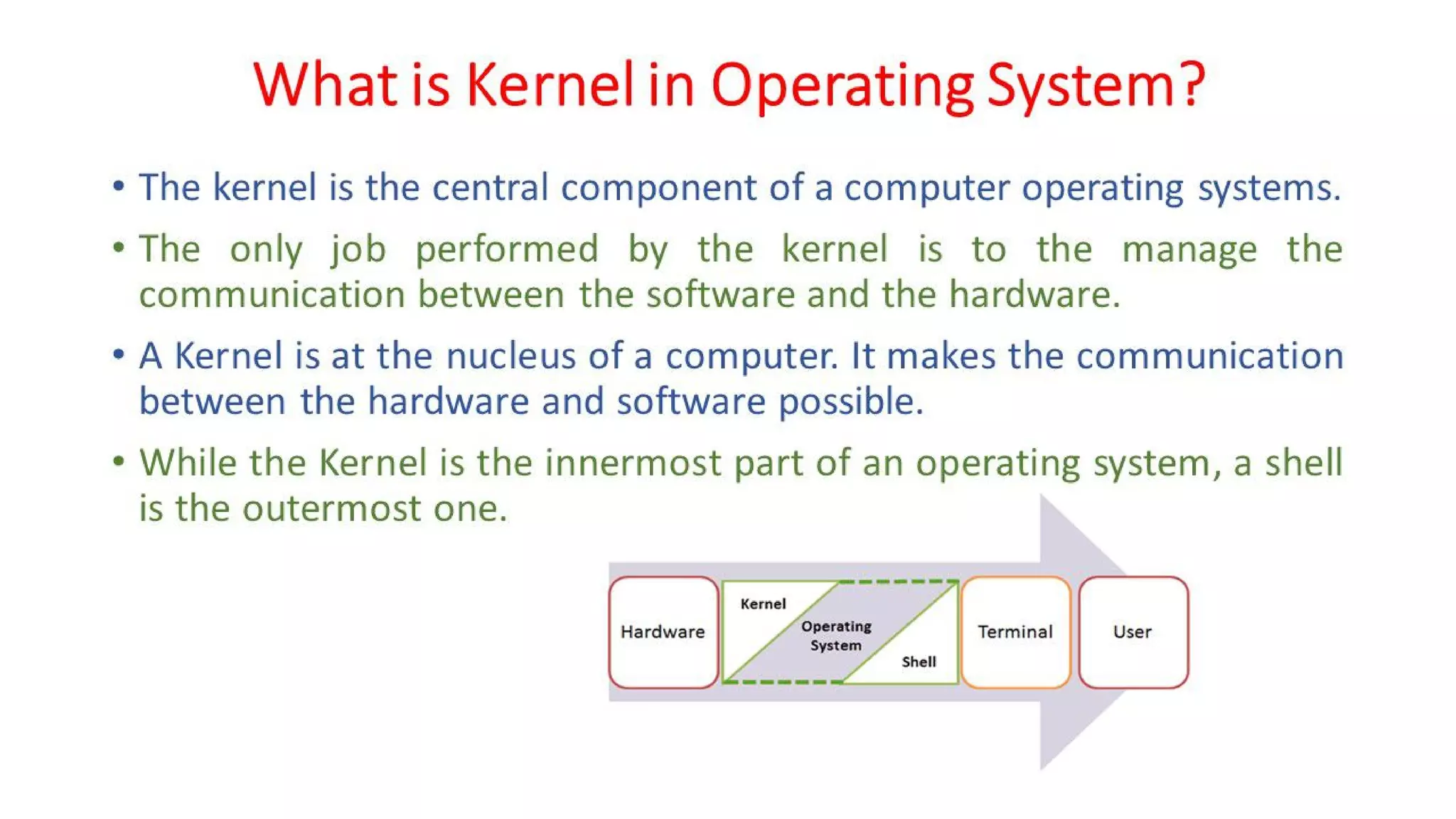 What is Kernel in Operating System?

• The kernel is the central component of a computer operating systems.

• The only job performed by the kernel is to the manage the communication between the software and the hardware.

• A Kernel is at the nucleus of a computer. It makes the communication between the hardware and software possible.

• While the Kernel is the innermost part of an operating system, a shell is the outermost one.

Hardware

Kernel

Operating System

Shell

Terminal

User